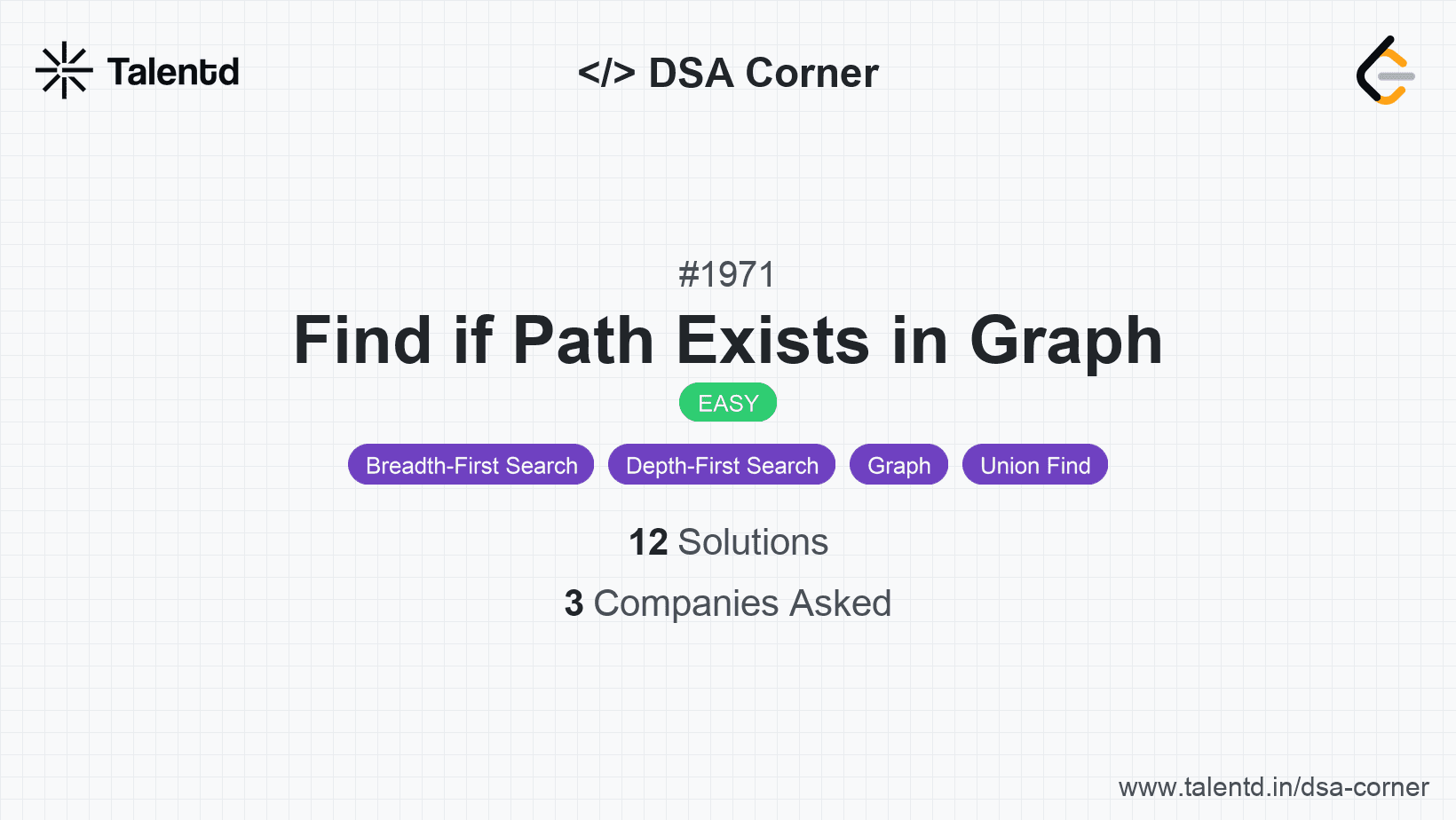 Talentd

</> DSA Corner

#1971

Find if Path Exists in Graph

EASY

Breadth-First Search Depth-First Search Graph Union Find

12 Solutions

3 Companies Asked

www.talentd.in/dsa-corner